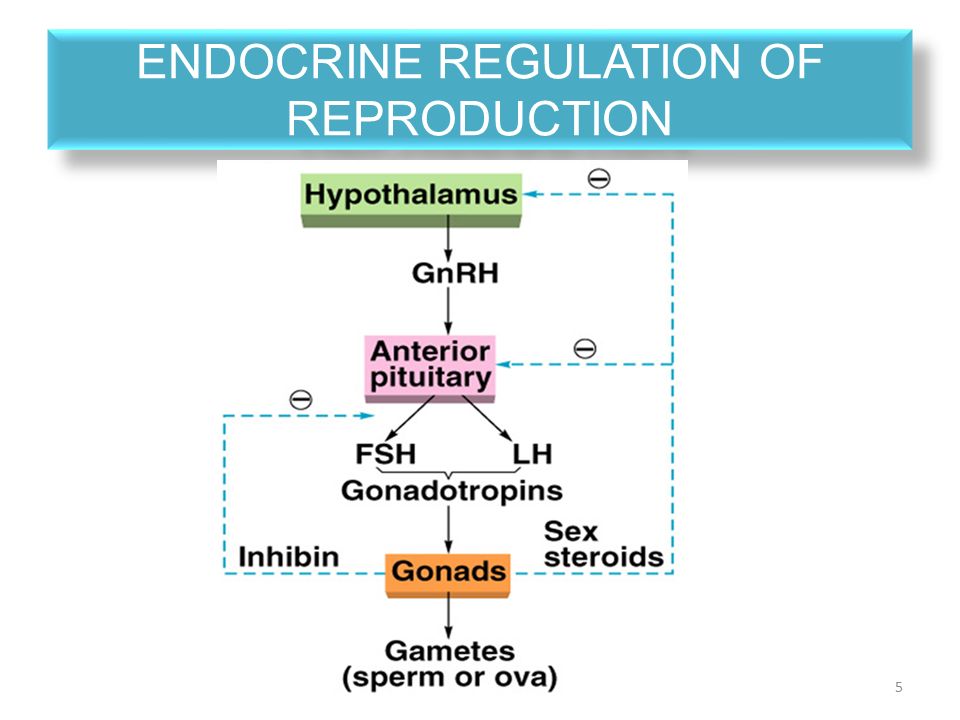 ENDOCRINE REGULATION OF REPRODUCTION

Hypothalamus
⊖
GnRH
Anterior pituitary
⊖
⊖
FSH
LH
Gonadotropins
Inhibin
Sex steroids
Gonads
Gametes (sperm or ova)

5